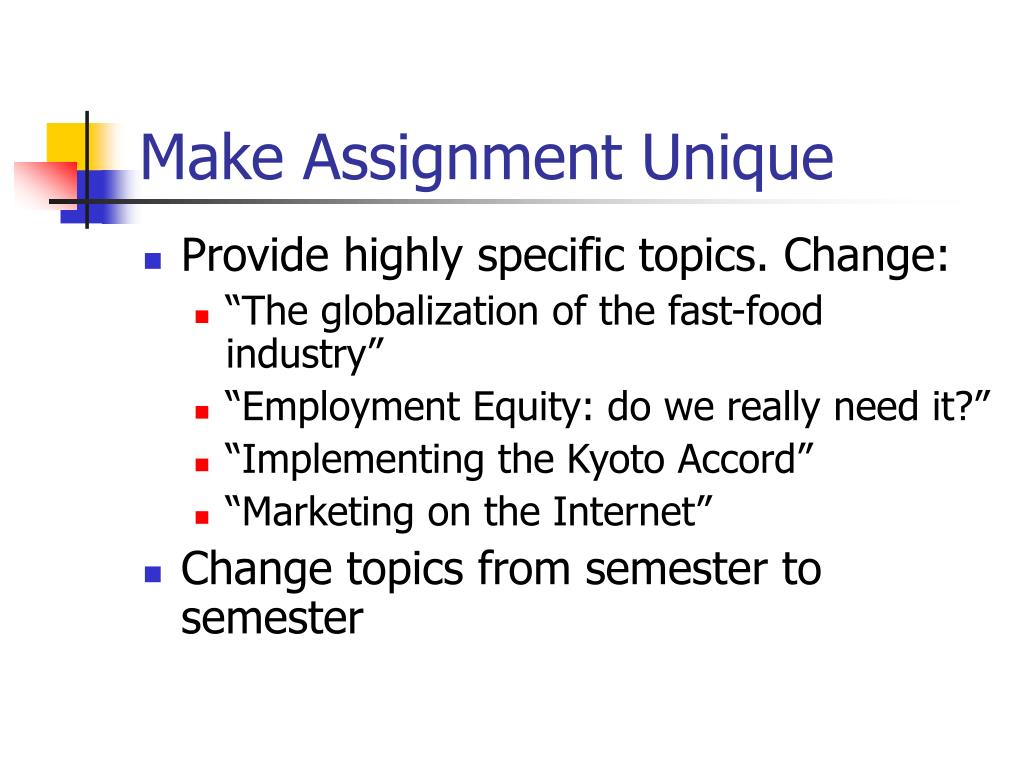 Make Assignment Unique

Provide highly specific topics. Change:

“The globalization of the fast-food industry”

“Employment Equity: do we really need it?”

“Implementing the Kyoto Accord”

“Marketing on the Internet”

Change topics from semester to semester